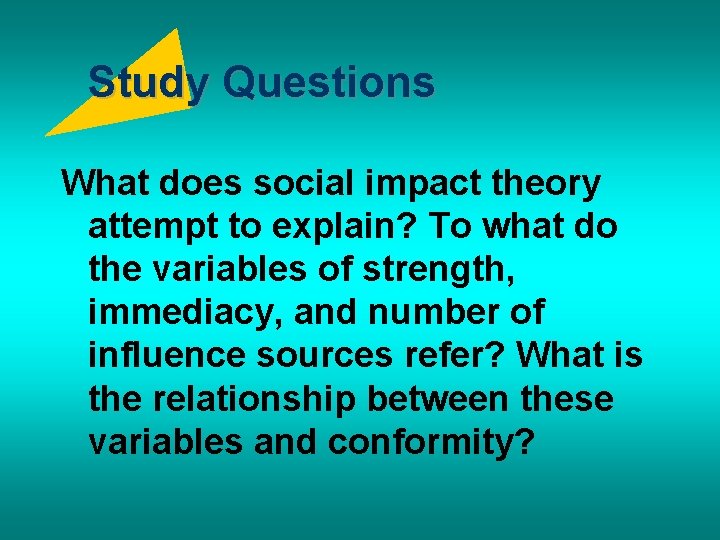 Study Questions

What does social impact theory attempt to explain? To what do the variables of strength, immediacy, and number of influence sources refer? What is the relationship between these variables and conformity?